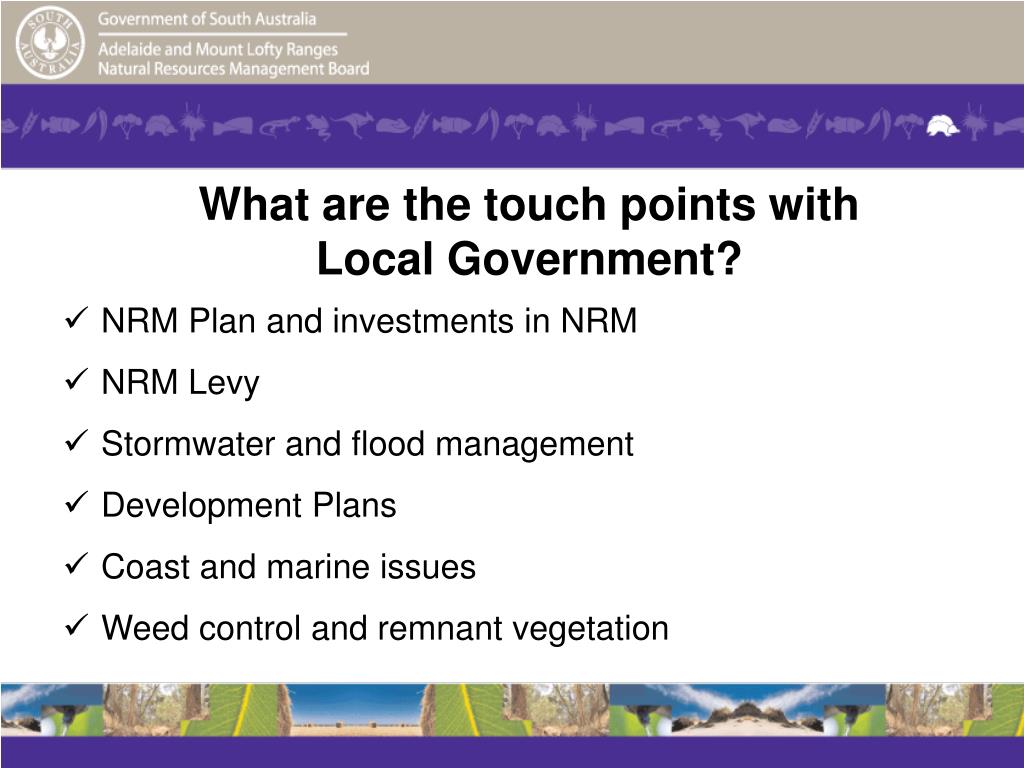 SOUTH AUSTRALIA

Government of South Australia
Adelaide and Mount Lofty Ranges
Natural Resources Management Board

What are the touch points with Local Government?

✓ NRM Plan and investments in NRM
✓ NRM Levy
✓ Stormwater and flood management
✓ Development Plans
✓ Coast and marine issues
✓ Weed control and remnant vegetation